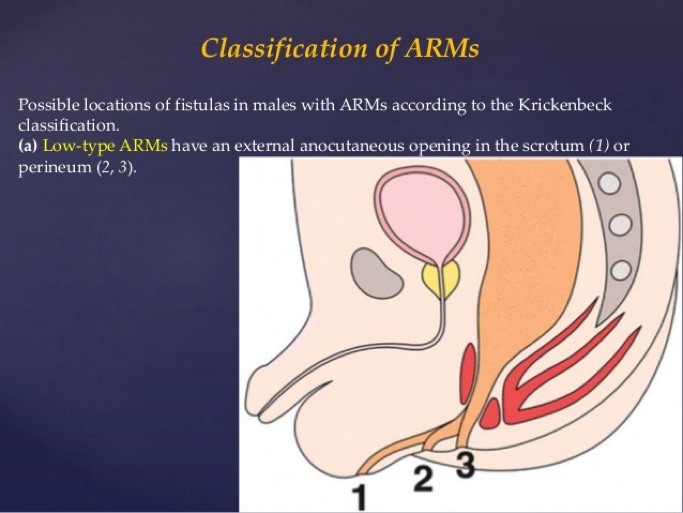 Classification of ARMs

Possible locations of fistulas in males with ARMs according to the Krickenbeck classification.
(a) Low-type ARMs have an external anocutaneous opening in the scrotum (1) or perineum (2, 3).

1
2
3